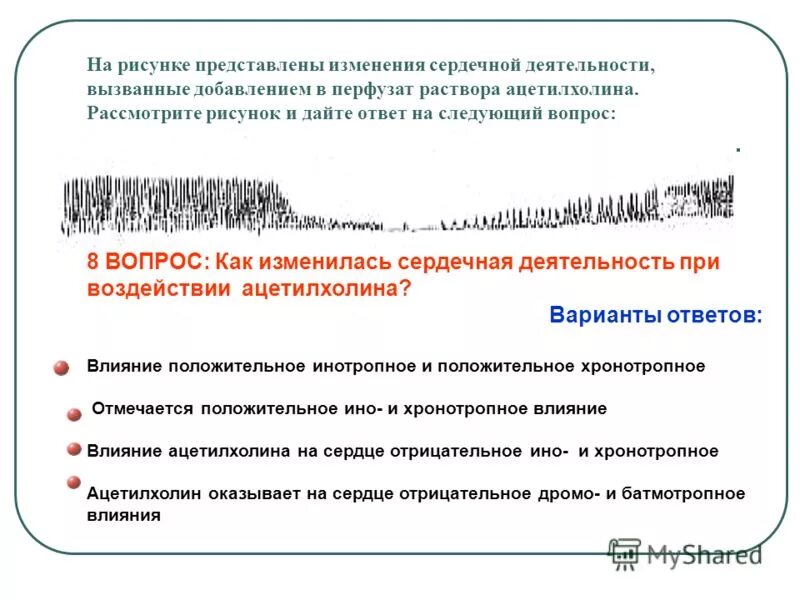 На рисунке представлены изменения сердечной деятельности, вызванные добавлением в перфузат раствора ацетилхолина. Рассмотрите рисунок и дайте ответ на следующий вопрос:

8 ВОПРОС: Как изменилась сердечная деятельность при воздействии ацетилхолина?

Варианты ответов:

Влияние положительное инотропное и положительное хронотропное

Отмечается положительное ино- и хронотропное влияние

Влияние ацетилхолина на сердце отрицательное ино- и хронотропное

Ацетилхолин оказывает на сердце отрицательное дромо- и батмотропное влияния

MyShared